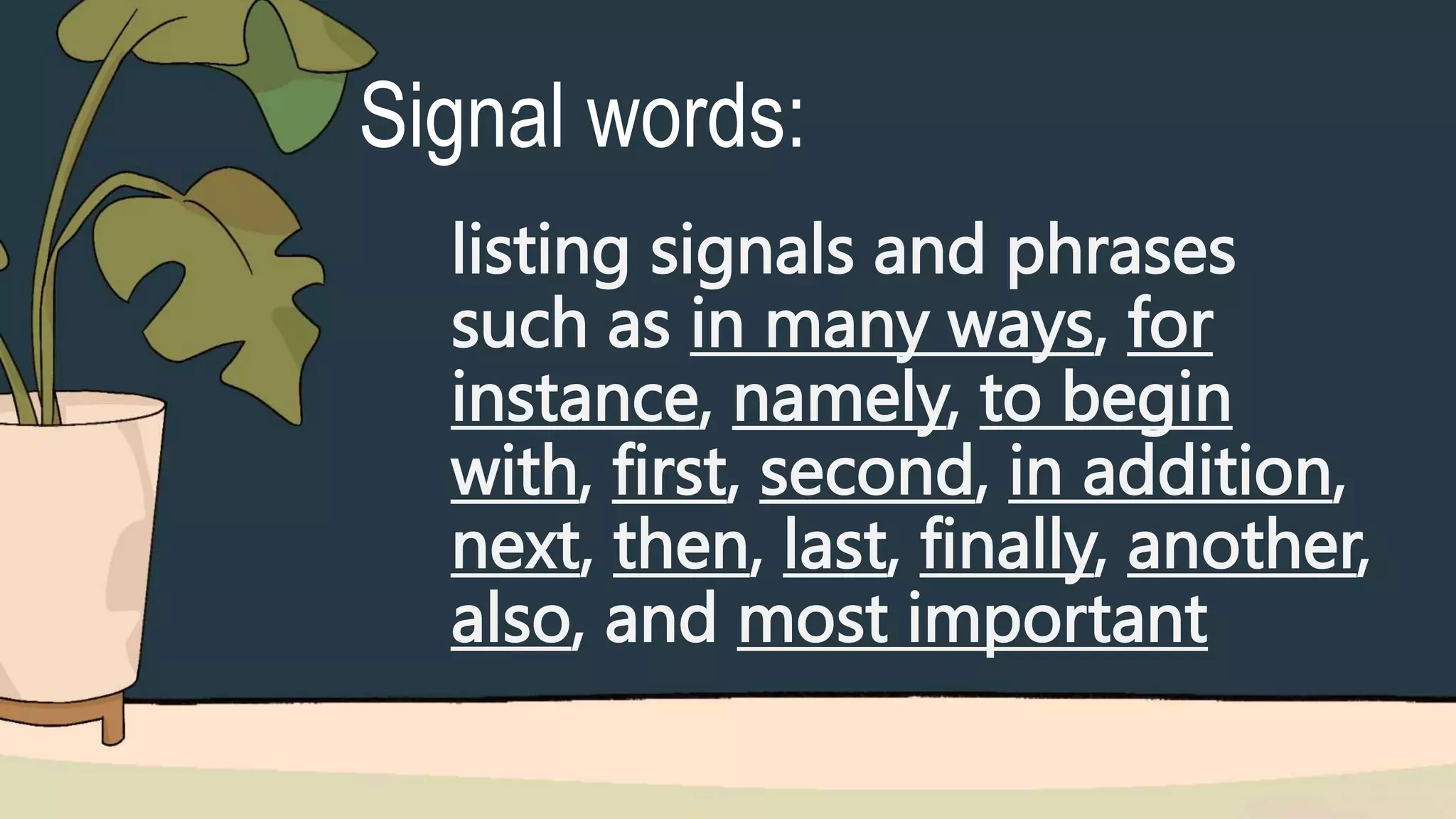 Signal words:

listing signals and phrases such as in many ways, for instance, namely, to begin with, first, second, in addition, next, then, last, finally, another, also, and most important